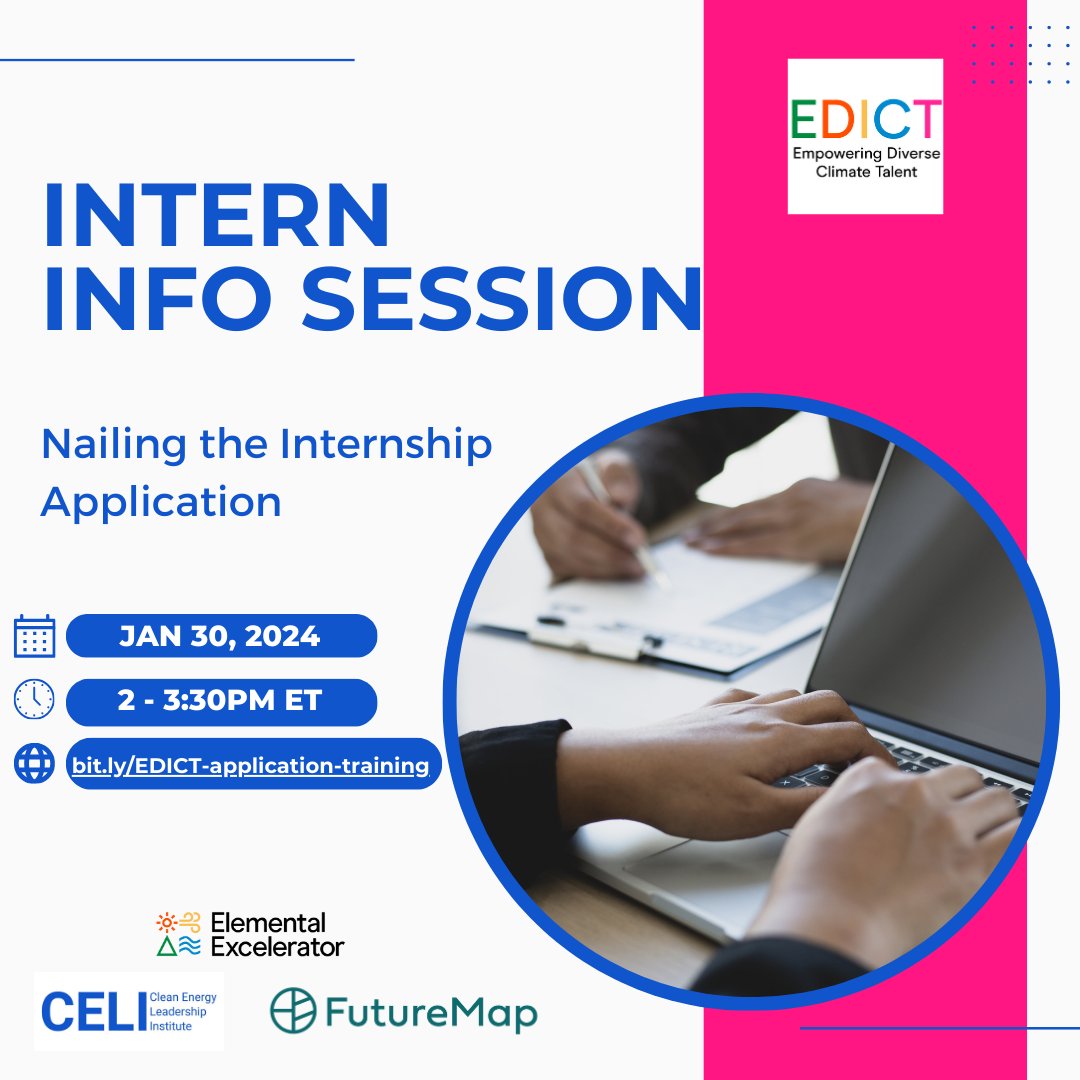 EDICT
Empowering Diverse Climate Talent

INTERN INFO SESSION

Nailing the Internship Application

JAN 30, 2024

2 - 3:30PM ET

bit.ly/EDICT-application-training

Elemental Excelerator

CELI Clean Energy Leadership Institute

FutureMap